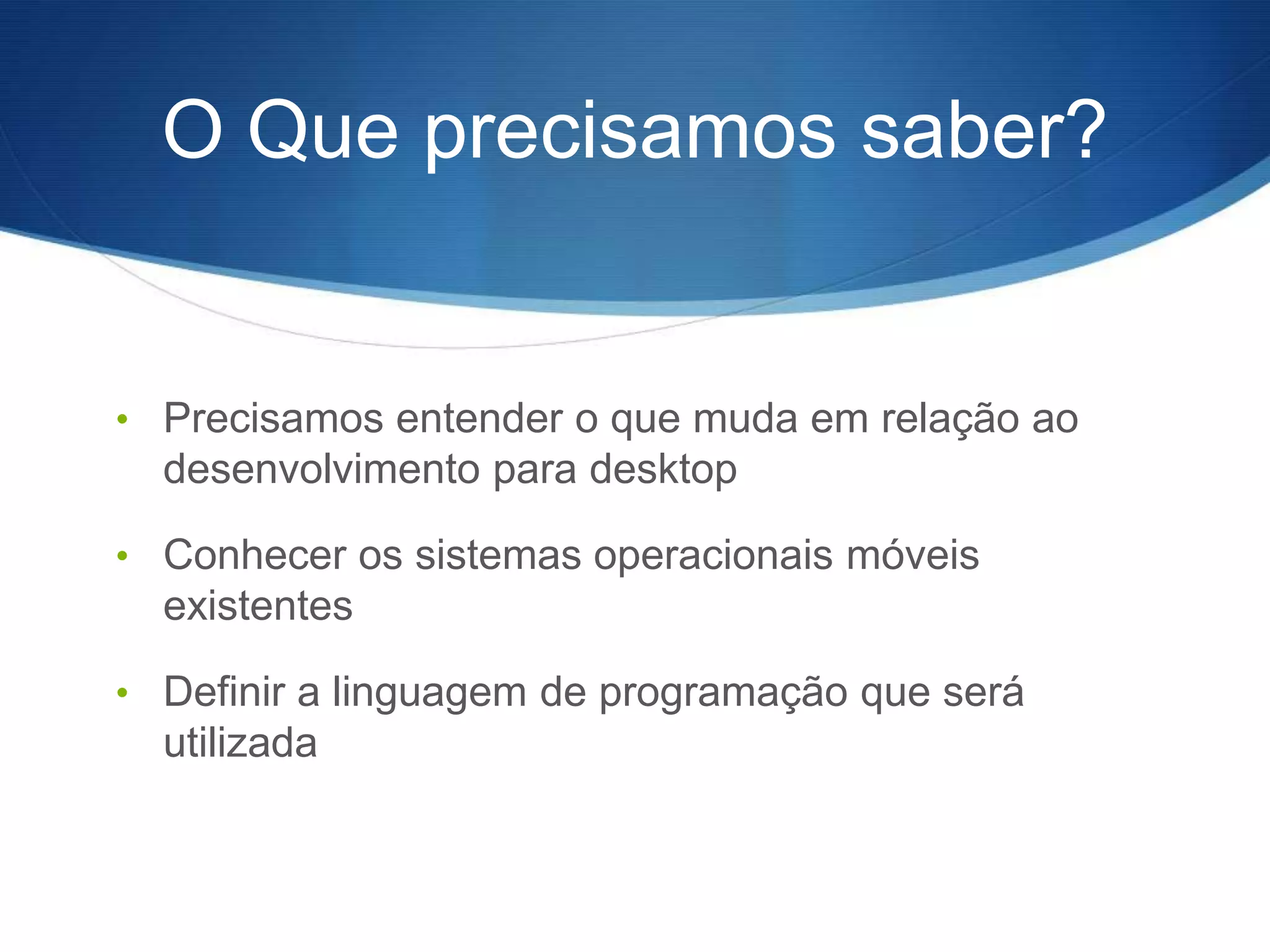 O Que precisamos saber?

• Precisamos entender o que muda em relação ao desenvolvimento para desktop

• Conhecer os sistemas operacionais móveis existentes

• Definir a linguagem de programação que será utilizada